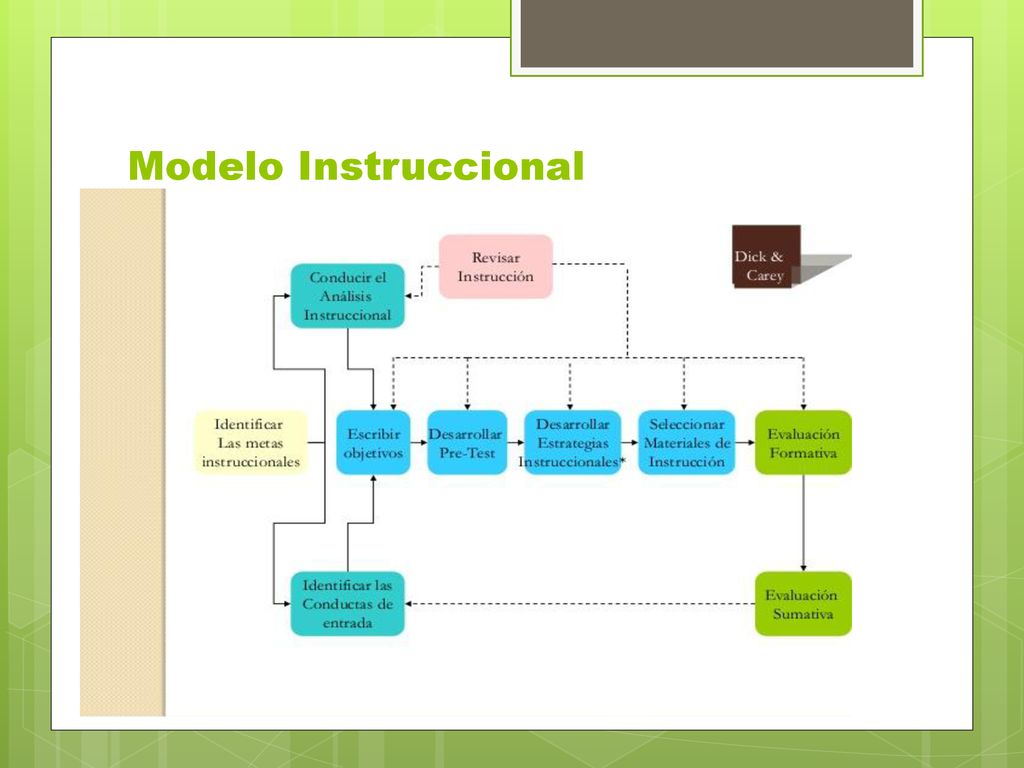 Modelo Instruccional

Revisar Instrucción

Dick & Carey

Conducir el Análisis Instruccional

Identificar Las metas instruccionales

Escribir objetivos

Desarrollar Pre-Test

Desarrollar Estrategias Instruccionales*

Seleccionar Materiales de Instrucción

Evaluación Formativa

Identificar las Conductas de entrada

Evaluación Sumativa